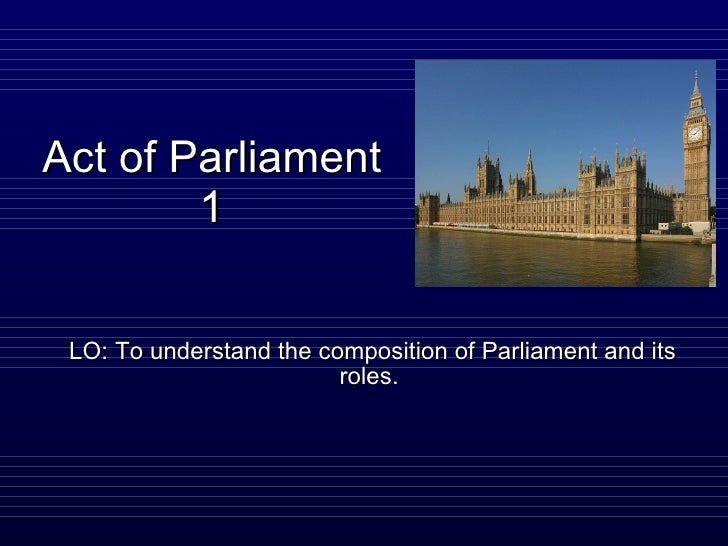 Act of Parliament 1

LO: To understand the composition of Parliament and its roles.